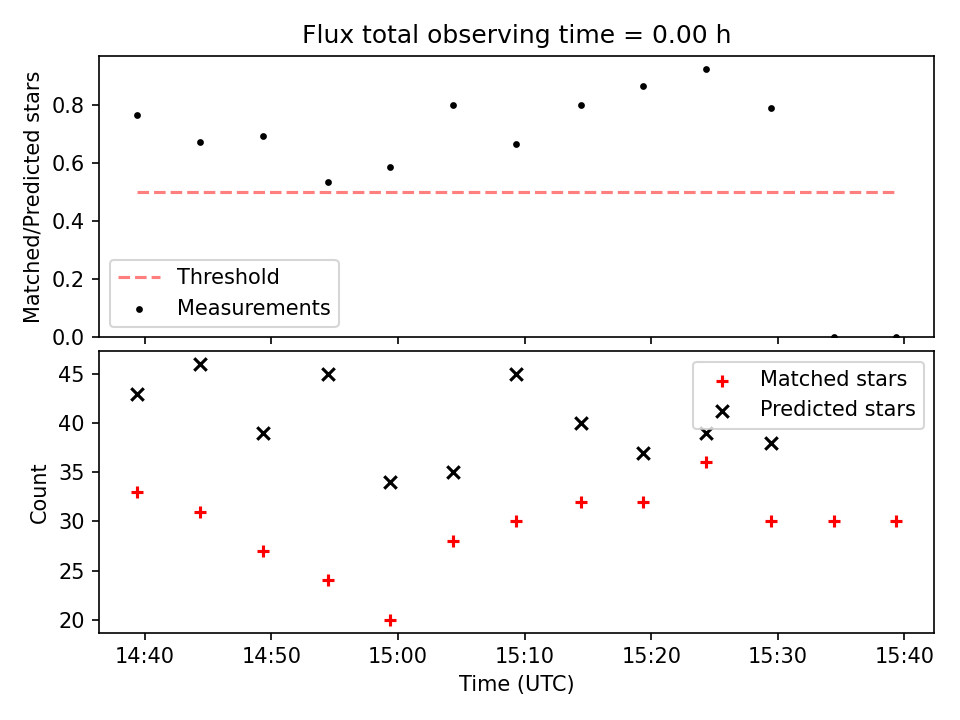 Flux total observing time = 0.00 h

Matched/Predicted stars

0.8
0.6
0.4
0.2
0.0

Threshold
Measurements

Count

45
40
35
30
25
20

Matched stars
Predicted stars

14:40
14:50
15:00
15:10
15:20
15:30
15:40

Time (UTC)